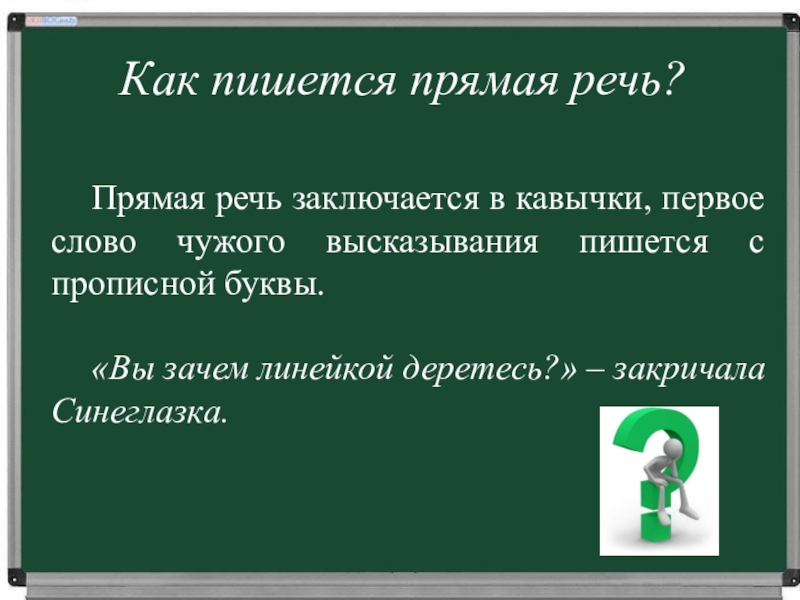 Как пишется прямая речь?

Прямая речь заключается в кавычки, первое слово чужого высказывания пишется с прописной буквы.

«Вы зачем линейкой деретесь?» – закричала Синеглазка.